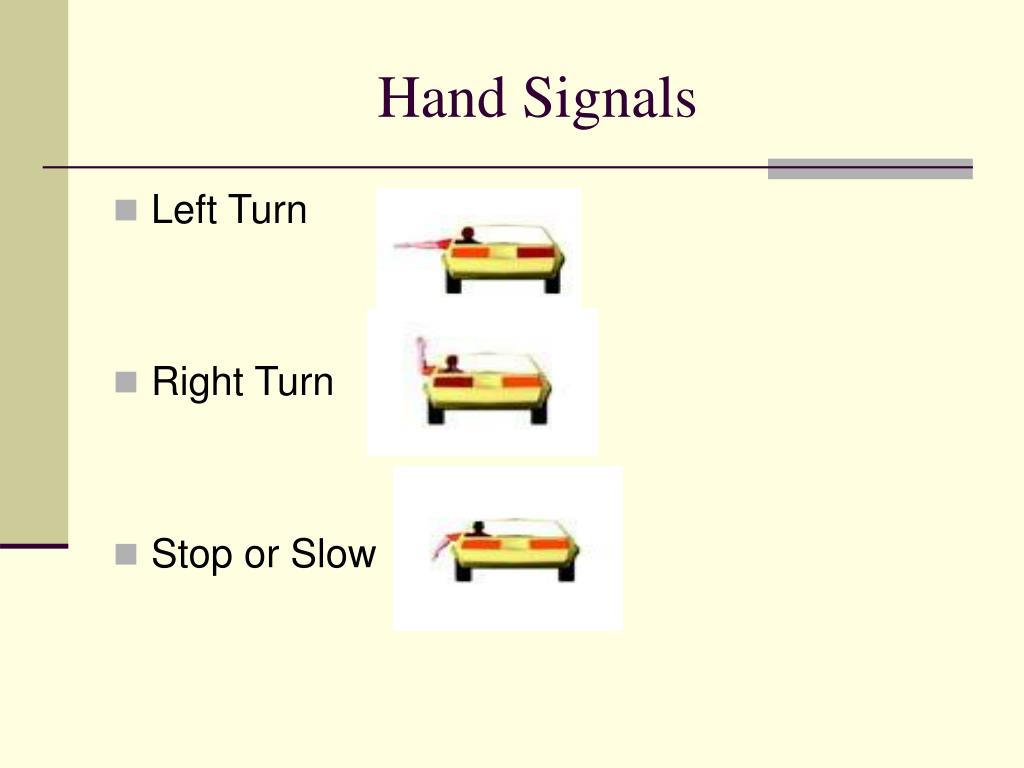 Hand Signals

Left Turn

Right Turn

Stop or Slow